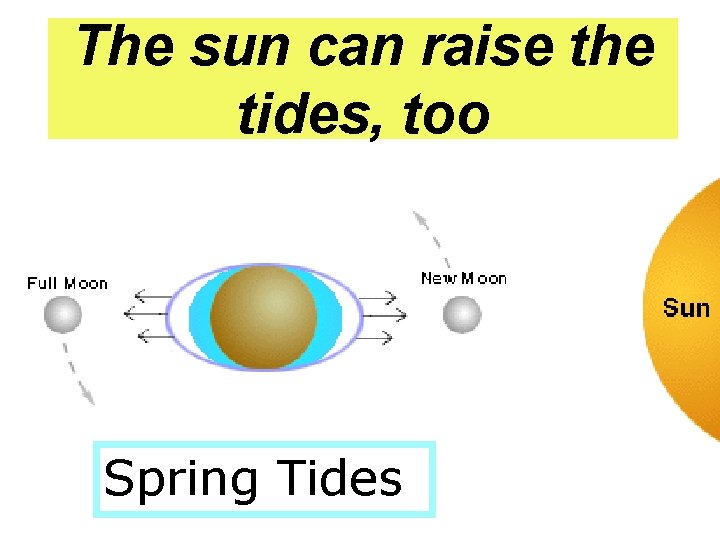 The sun can raise the tides, too

Full Moon

New Moon

Sun

Spring Tides